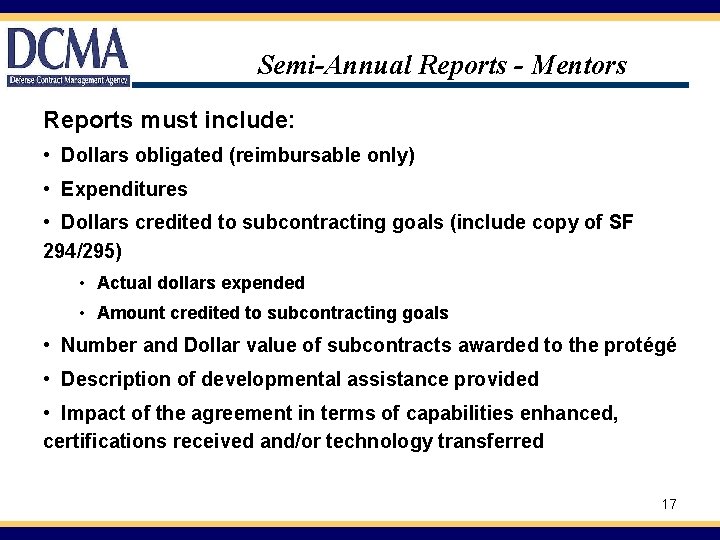 DCMA
Defense Contract Management Agency

Semi-Annual Reports - Mentors

Reports must include:

• Dollars obligated (reimbursable only)

• Expenditures

• Dollars credited to subcontracting goals (include copy of SF 294/295)

• Actual dollars expended

• Amount credited to subcontracting goals

• Number and Dollar value of subcontracts awarded to the protégé

• Description of developmental assistance provided

• Impact of the agreement in terms of capabilities enhanced, certifications received and/or technology transferred

17